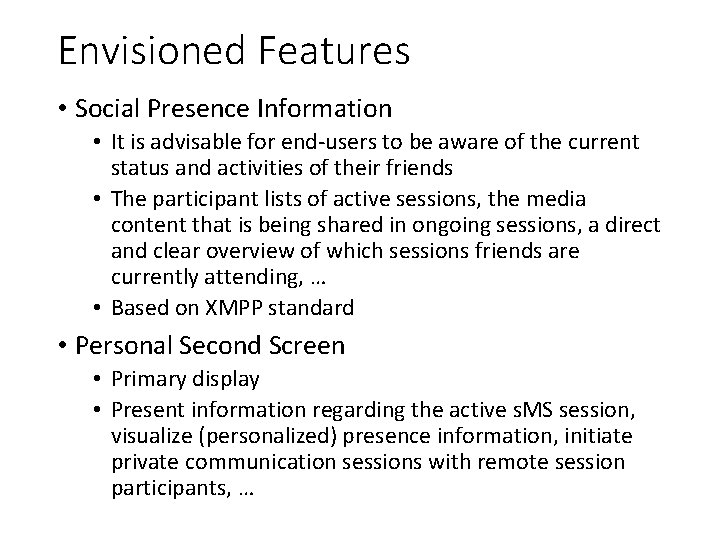 Envisioned Features

• Social Presence Information
  • It is advisable for end-users to be aware of the current status and activities of their friends
  • The participant lists of active sessions, the media content that is being shared in ongoing sessions, a direct and clear overview of which sessions friends are currently attending, …
  • Based on XMPP standard

• Personal Second Screen
  • Primary display
  • Present information regarding the active sMS session, visualize (personalized) presence information, initiate private communication sessions with remote session participants, …